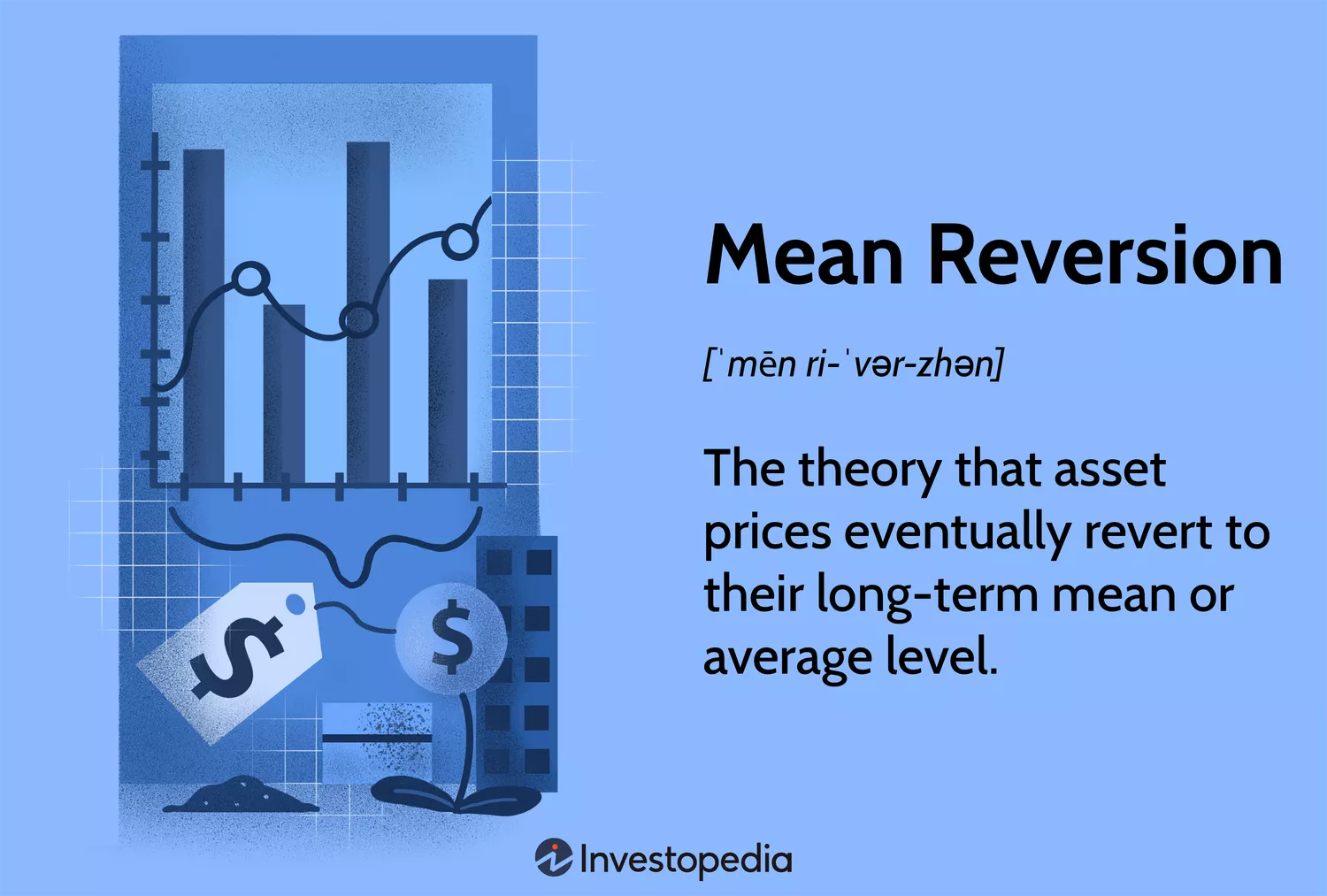 Mean Reversion

[ˈmēn ri-ˈvər-zhən]

The theory that asset prices eventually revert to their long-term mean or average level.

$

$

Investopedia